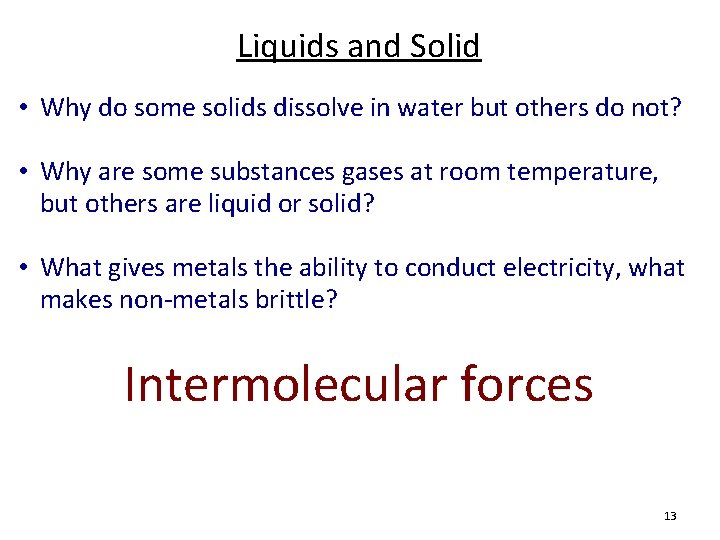 Liquids and Solid

• Why do some solids dissolve in water but others do not?

• Why are some substances gases at room temperature, but others are liquid or solid?

• What gives metals the ability to conduct electricity, what makes non-metals brittle?

Intermolecular forces

13